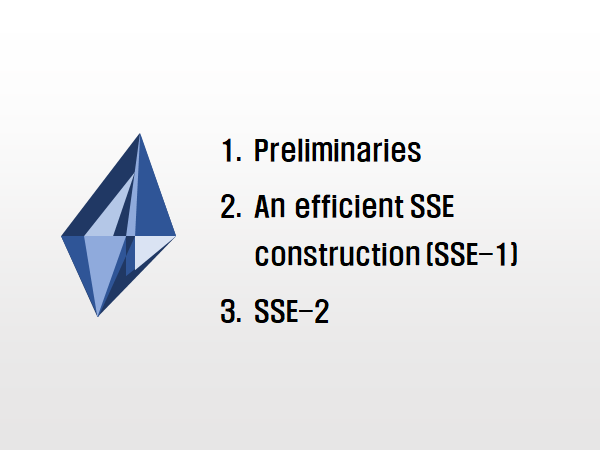 1. Preliminaries
2. An efficient SSE construction (SSE-1)
3. SSE-2